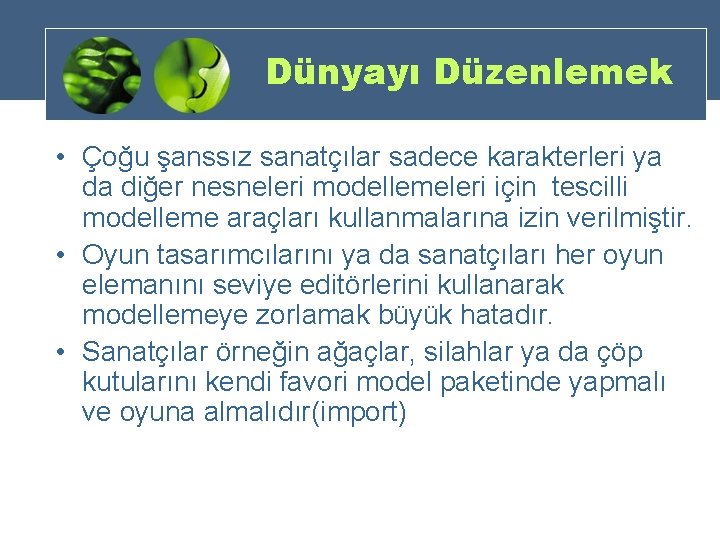 Dünyayı Düzenlemek

• Çoğu şanssız sanatçılar sadece karakterleri ya da diğer nesneleri modellemeleri için tescilli modelleme araçları kullanmalarına izin verilmiştir.
• Oyun tasarımcılarını ya da sanatçıları her oyun elemanını seviye editörlerini kullanarak modellemeye zorlamak büyük hatadır.
• Sanatçılar örneğin ağaçlar, silahlar ya da çöp kutularını kendi favori model paketinde yapmalı ve oyuna almalıdır(import)